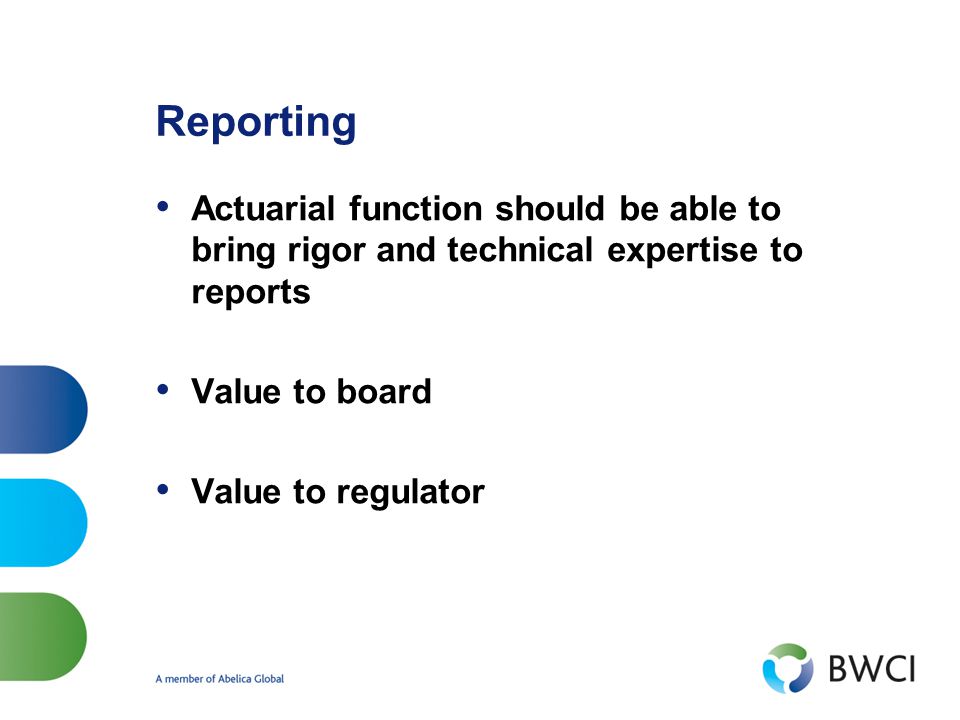 Reporting

• Actuarial function should be able to bring rigor and technical expertise to reports

• Value to board

• Value to regulator

A member of Abelica Global

BWCI